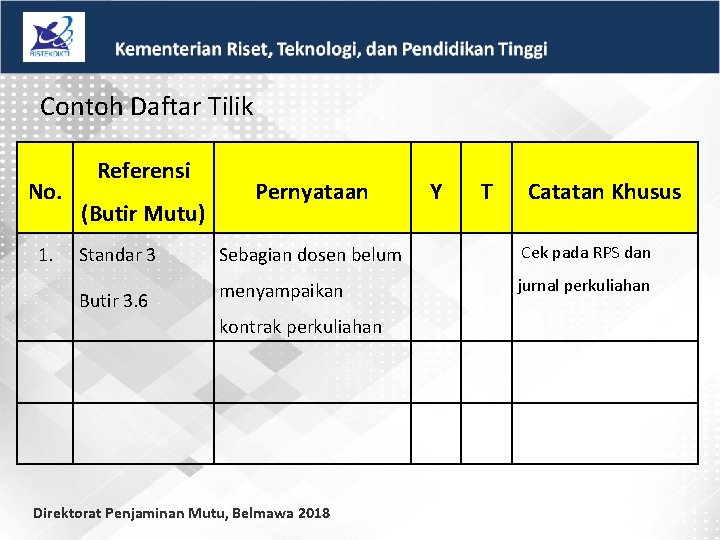 RISTEKDIKTI

Kementerian Riset, Teknologi, dan Pendidikan Tinggi

Contoh Daftar Tilik

| No. | Referensi (Butir Mutu) | Pernyataan | Y | T | Catatan Khusus |
|---|---|---|---|---|---|
| 1. | Standar 3 Butir 3.6 | Sebagian dosen belum menyampaikan kontrak perkuliahan | | | Cek pada RPS dan jurnal perkuliahan |
| | | | | | |
| | | | | | |

Direktorat Penjaminan Mutu, Belmawa 2018